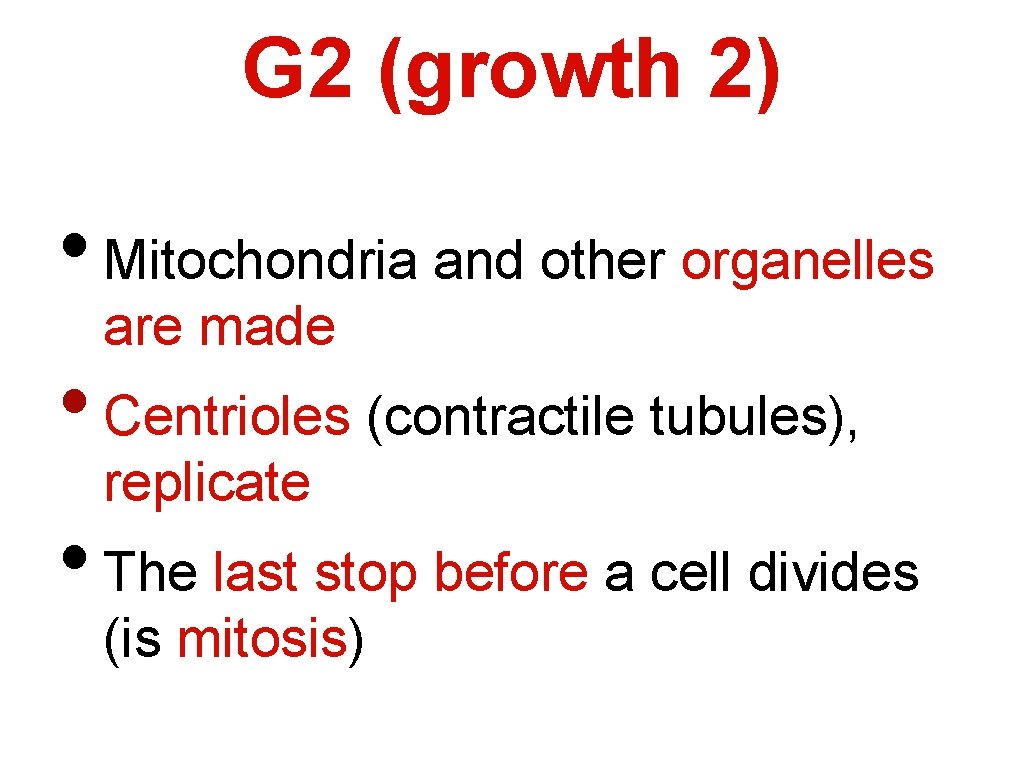 G2 (growth 2)

• Mitochondria and other organelles are made

• Centrioles (contractile tubules), replicate

• The last stop before a cell divides (is mitosis)